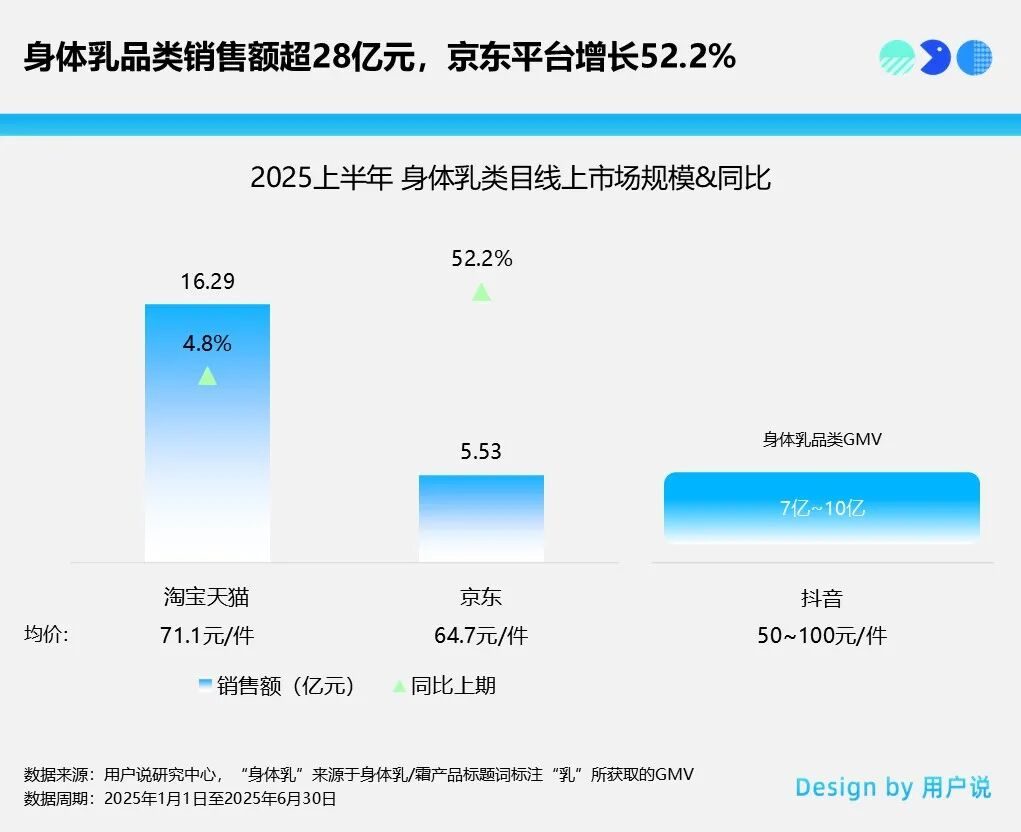 身体乳品类销售额超28亿元，京东平台增长52.2%

2025上半年 身体乳类目线上市场规模&同比

16.29
4.8%
52.2%
5.53
身体乳品类GMV
7亿~10亿

淘宝天猫
京东
抖音

均价：
71.1元/件
64.7元/件
50~100元/件

销售额（亿元） 同比上期

数据来源：用户说研究中心，“身体乳”来源于身体乳/霜产品标题词标注“乳”所获取的GMV
数据周期：2025年1月1日至2025年6月30日

Design by 用户说